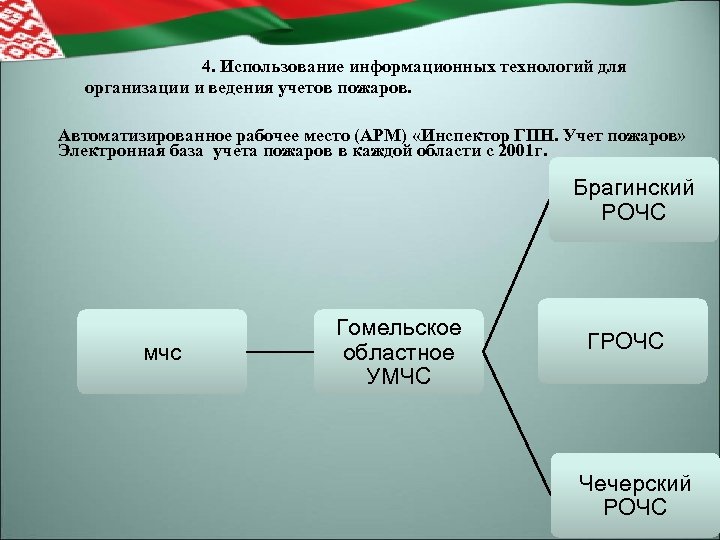 4. Использование информационных технологий для организации и ведения учетов пожаров.

Автоматизированное рабочее место (АРМ) «Инспектор ГПН. Учет пожаров» Электронная база учета пожаров в каждой области с 2001г.

мчс

Гомельское областное УМЧС

Брагинский РОЧС

ГРОЧС

Чечерский РОЧС